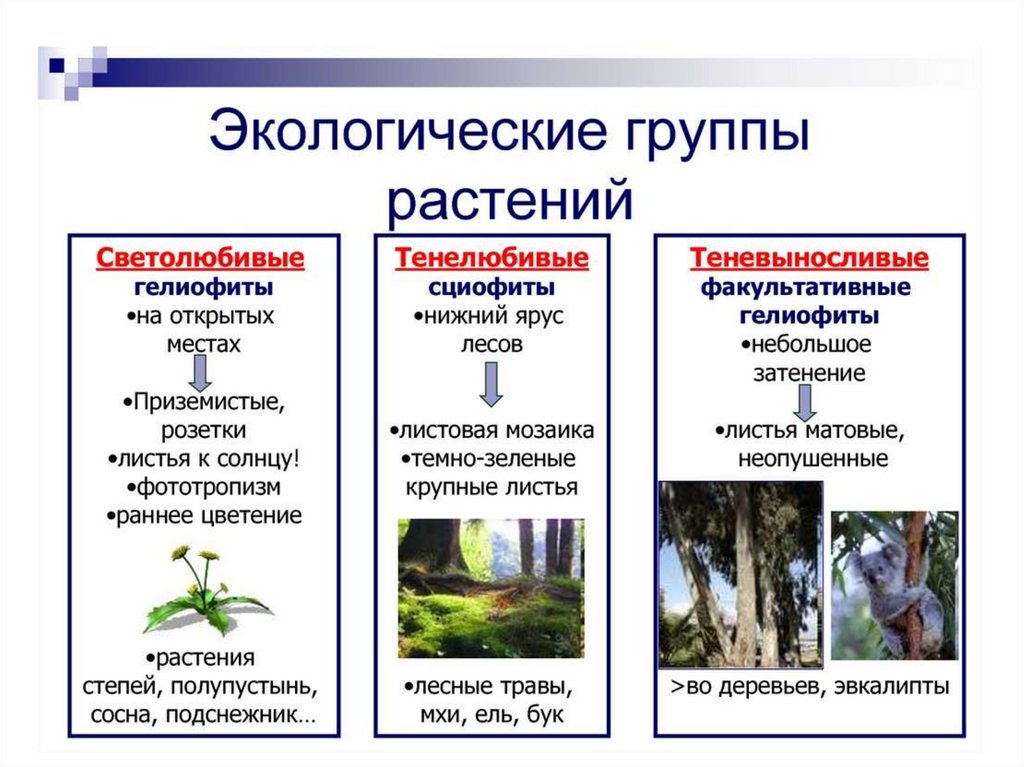 Экологические группы растений

Светолюбивые
гелиофиты
•на открытых местах

•Приземистые, розетки
•листья к солнцу!
•фототропизм
•раннее цветение

•растения степей, полупустынь, сосна, подснежник…

Тенелюбивые
сциофиты
•нижний ярус лесов

•листовая мозаика
•темно-зеленые крупные листья

•лесные травы, мхи, ель, бук

Теневыносливые
факультативные гелиофиты
•небольшое затенение

•листья матовые, неопушенные

>во деревьев, эвкалипты